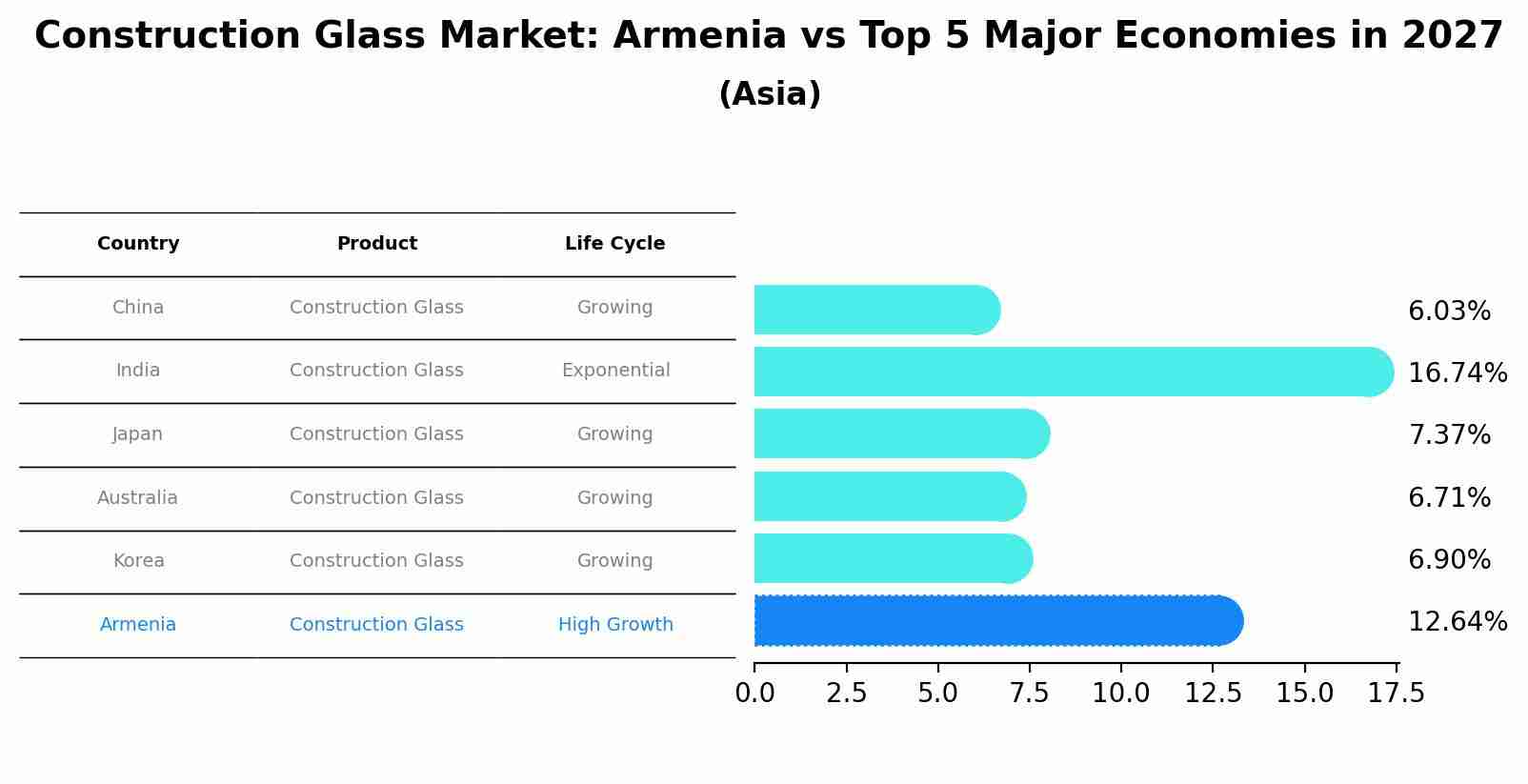 Construction Glass Market: Armenia vs Top 5 Major Economies in 2027
(Asia)

| Country | Product | Life Cycle |
|---|---|---|
| China | Construction Glass | Growing |
| India | Construction Glass | Exponential |
| Japan | Construction Glass | Growing |
| Australia | Construction Glass | Growing |
| Korea | Construction Glass | Growing |
| Armenia | Construction Glass | High Growth |

6.03%
16.74%
7.37%
6.71%
6.90%
12.64%

0.0 2.5 5.0 7.5 10.0 12.5 15.0 17.5